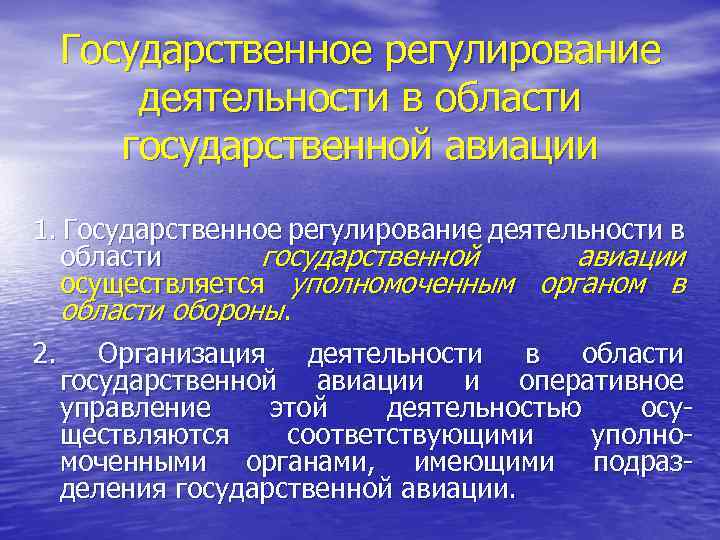 Государственное регулирование деятельности в области государственной авиации

1. Государственное регулирование деятельности в области государственной авиации осуществляется уполномоченным органом в области обороны.

2. Организация деятельности в области государственной авиации и оперативное управление этой деятельностью осуществляются соответствующими уполномоченными органами, имеющими подразделения государственной авиации.